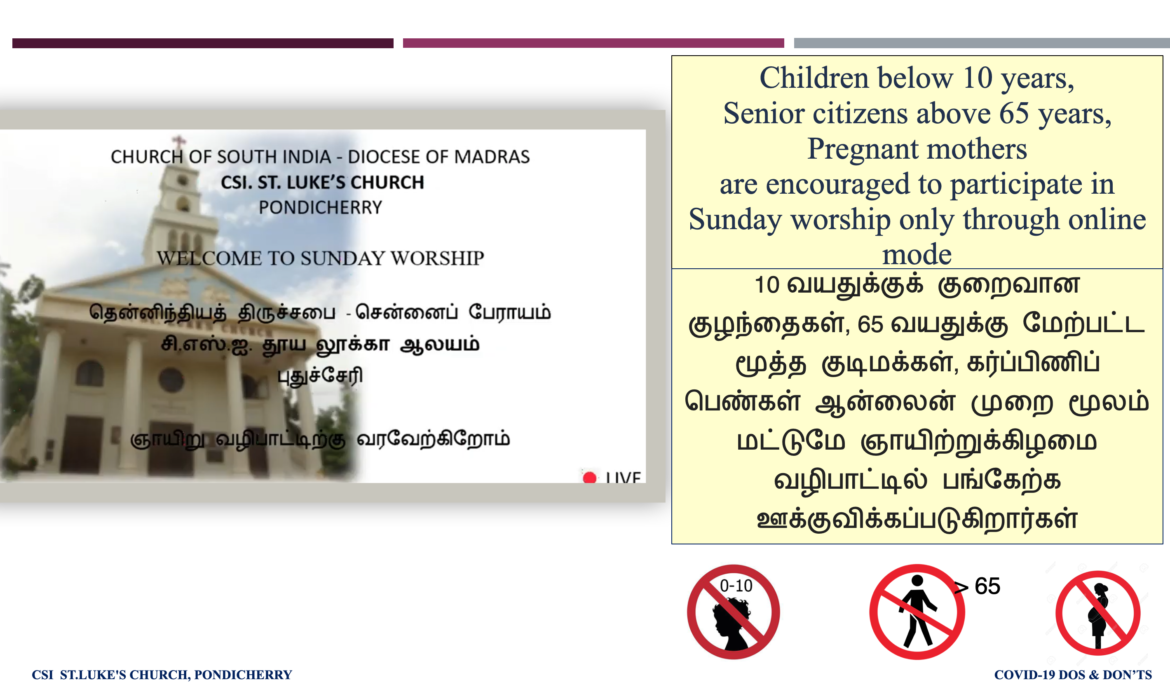 CHURCH OF SOUTH INDIA - DIOCESE OF MADRAS
CSI. ST. LUKE'S CHURCH
PONDICHERRY

WELCOME TO SUNDAY WORSHIP

தென்னிந்தியத் திருச்சபை - சென்னைப் பேராயம்
சி.எஸ்.ஐ. தூய லூக்கா ஆலயம்
புதுச்சேரி

ஞாயிறு வழிபாட்டிற்கு வரவேற்கிறோம்

LIVE

Children below 10 years, Senior citizens above 65 years, Pregnant mothers are encouraged to participate in Sunday worship only through online mode

10 வயதுக்குக் குறைவான குழந்தைகள், 65 வயதுக்கு மேற்பட்ட மூத்த குடிமக்கள், கர்ப்பிணிப் பெண்கள் ஆன்லைன் முறை மூலம் மட்டுமே ஞாயிற்றுக்கிழமை வழிபாட்டில் பங்கேற்க ஊக்குவிக்கப்படுகிறார்கள்

0-10

> 65

CSI ST.LUKE'S CHURCH, PONDICHERRY

COVID-19 DOS & DON'TS